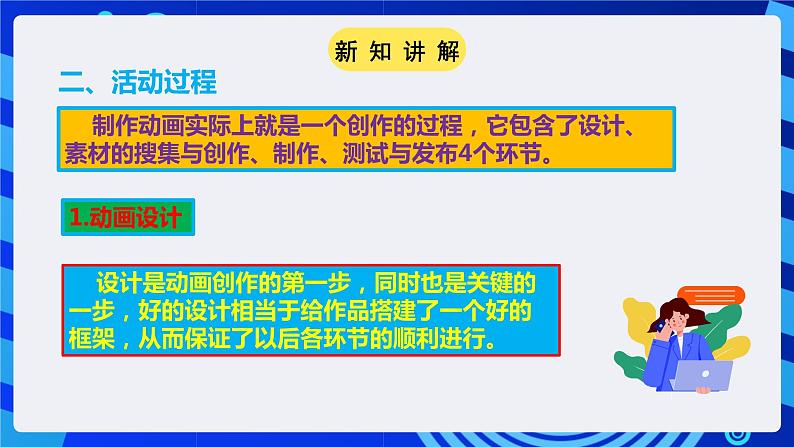 新 知 讲 解

二、活动过程

制作动画实际上就是一个创作的过程，它包含了设计、素材的搜集与创作、制作、测试与发布4个环节。

1.动画设计

设计是动画创作的第一步，同时也是关键的一步，好的设计相当于给作品搭建了一个好的框架，从而保证了以后各环节的顺利进行。